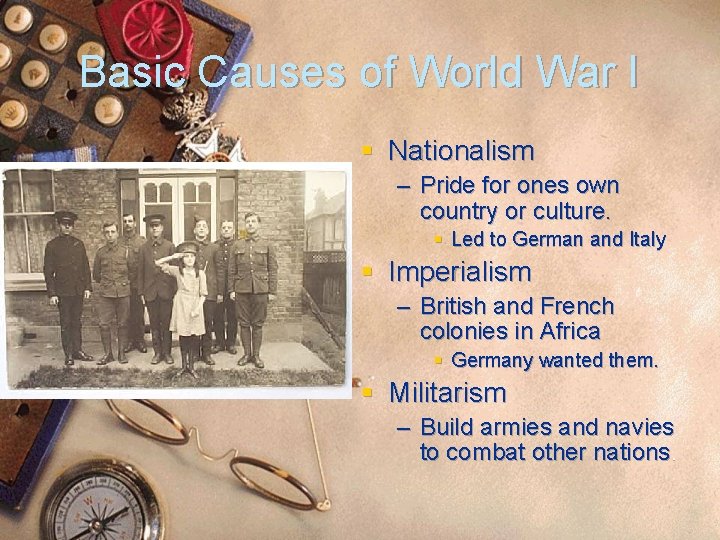 Basic Causes of World War I

• Nationalism
- Pride for ones own country or culture.
• Led to German and Italy
• Imperialism
- British and French colonies in Africa
• Germany wanted them.
• Militarism
- Build armies and navies to combat other nations